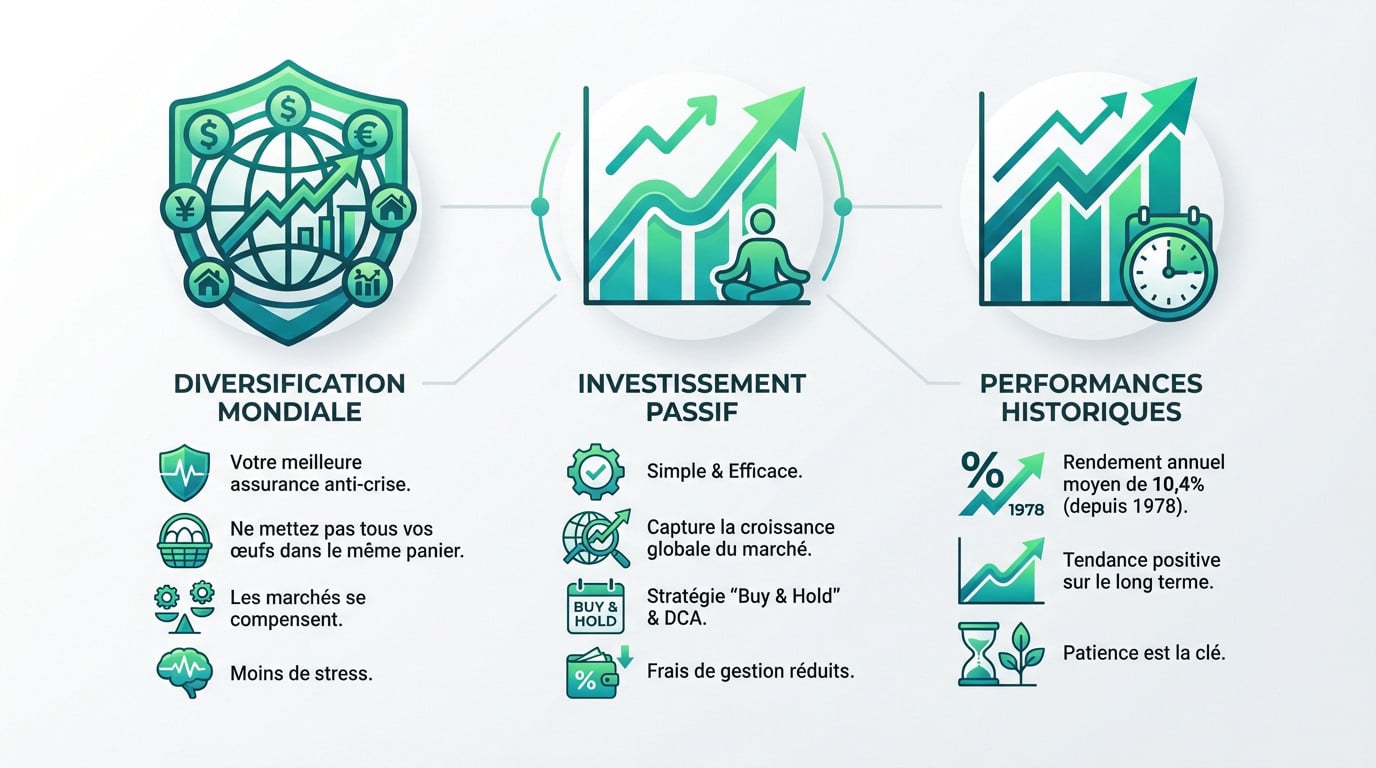 DIVERSIFICATION MONDIALE

Votre meilleure assurance anti-crise.

Ne mettez pas tous vos œufs dans le même panier.

Les marchés se compensent.

Moins de stress.

INVESTISSEMENT PASSIF

Simple & Efficace.

Capture la croissance globale du marché.

BUY & HOLD

Stratégie "Buy & Hold" & DCA.

%

Frais de gestion réduits.

PERFORMANCES HISTORIQUES

%
1978

Rendement annuel moyen de 10,4% (depuis 1978).

Tendance positive sur le long terme.

Patience est la clé.